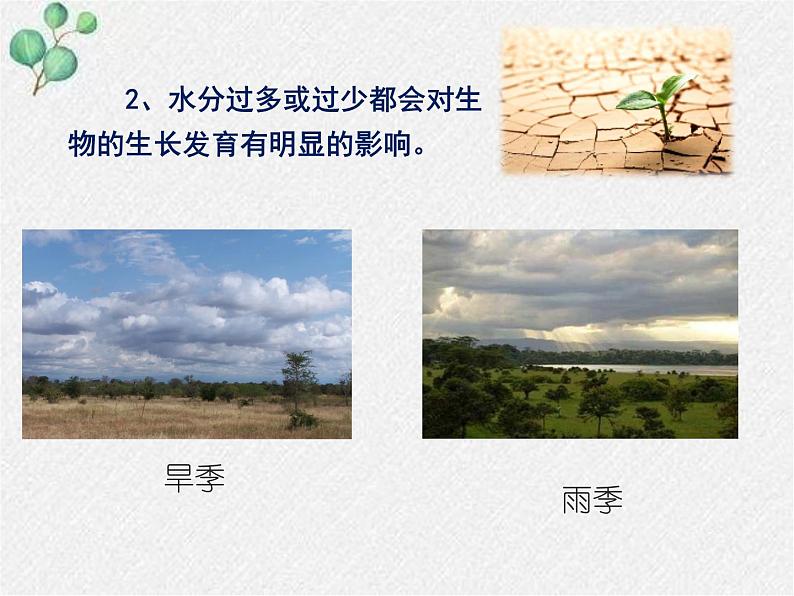 2、水分过多或过少都会对生物的生长发育有明显的影响。

旱季

雨季